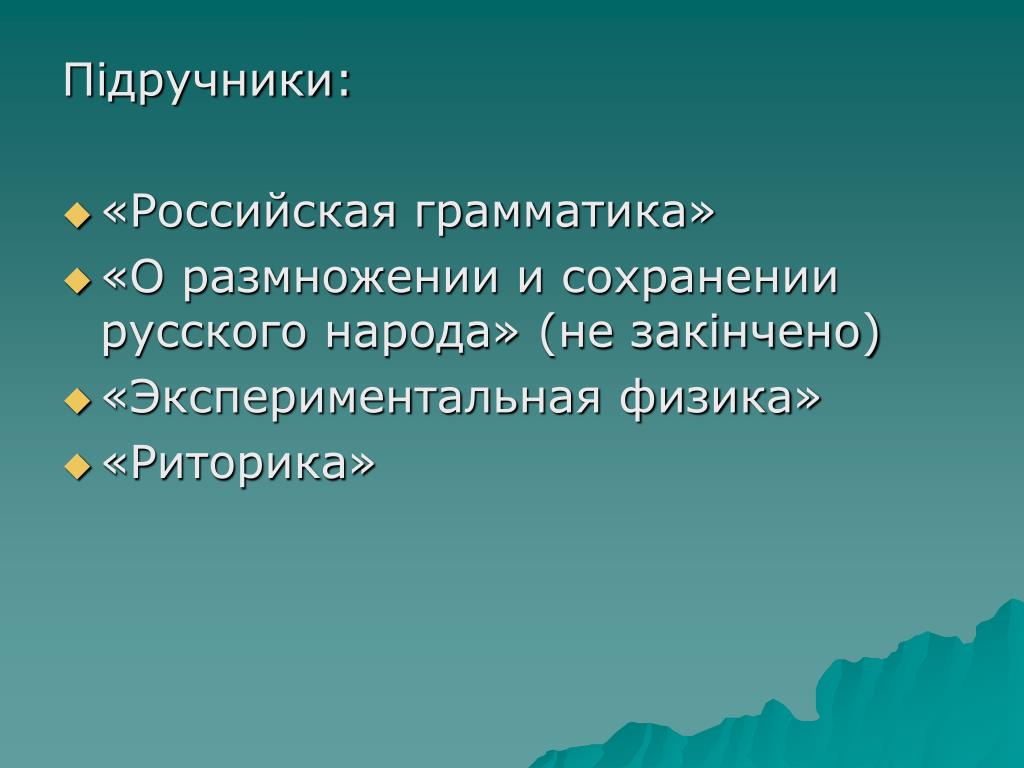 Підручники:

«Российская грамматика»

«О размножении и сохранении русского народа» (не закінчено)

«Экспериментальная физика»

«Риторика»